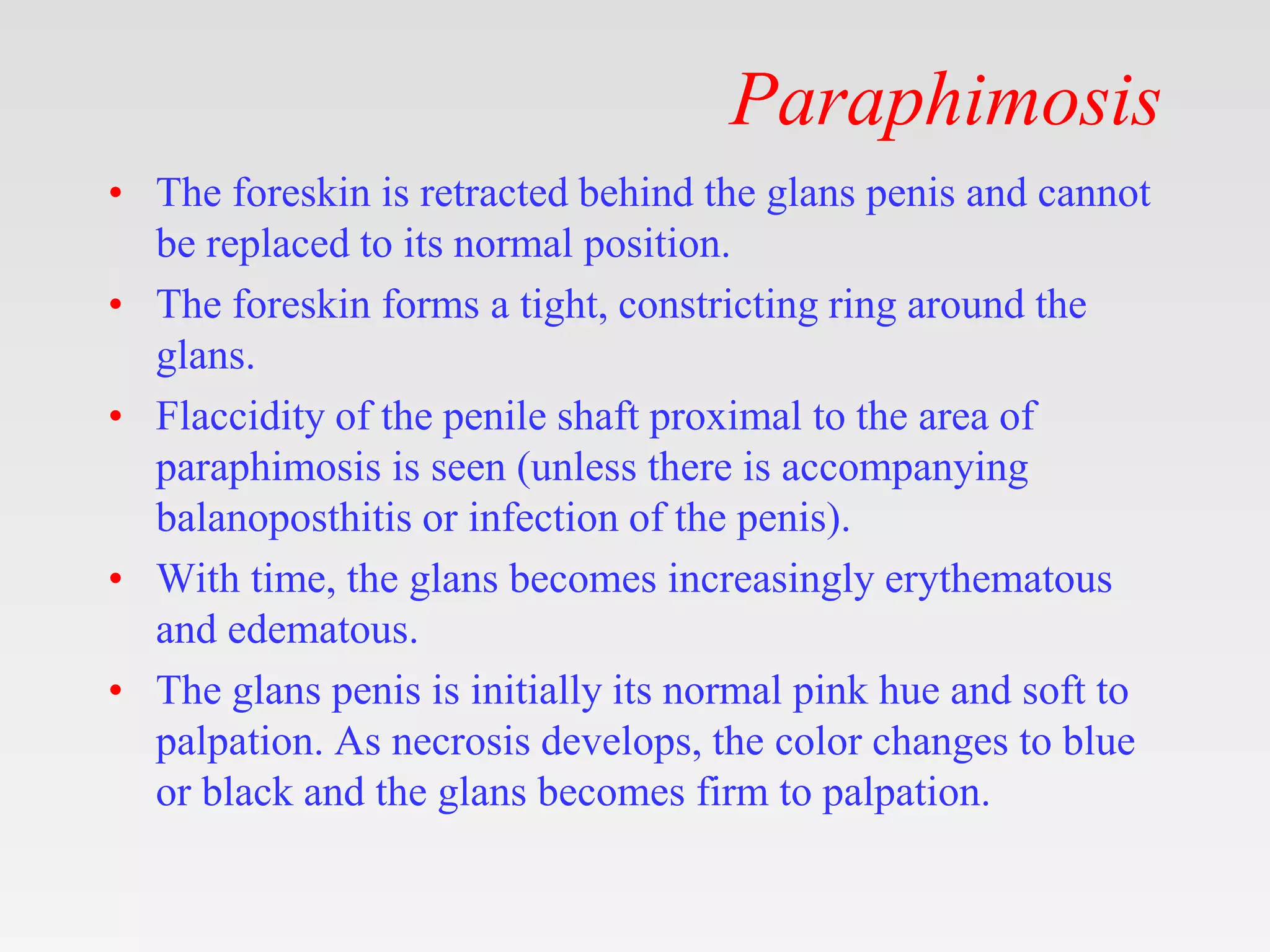 Paraphimosis

• The foreskin is retracted behind the glans penis and cannot be replaced to its normal position.
• The foreskin forms a tight, constricting ring around the glans.
• Flaccidity of the penile shaft proximal to the area of paraphimosis is seen (unless there is accompanying balanoposthitis or infection of the penis).
• With time, the glans becomes increasingly erythematous and edematous.
• The glans penis is initially its normal pink hue and soft to palpation. As necrosis develops, the color changes to blue or black and the glans becomes firm to palpation.